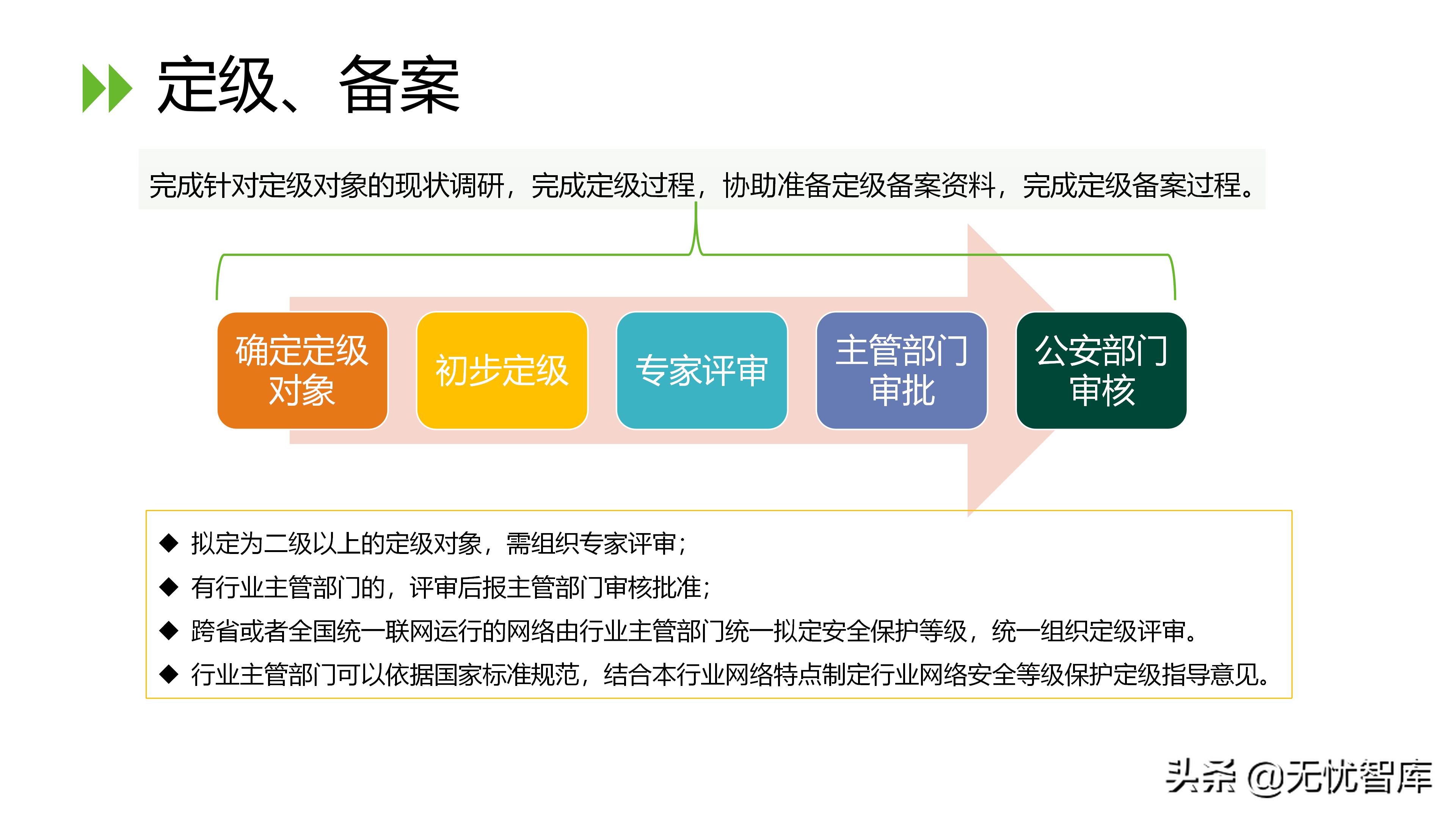 定级、备案

完成针对定级对象的现状调研，完成定级过程，协助准备定级备案资料，完成定级备案过程。

确定定级对象

初步定级

专家评审

主管部门审批

公安部门审核

◆ 拟定为二级以上的定级对象，需组织专家评审；
◆ 有行业主管部门的，评审后报主管部门审核批准；
◆ 跨省或者全国统一联网运行的网络由行业主管部门统一拟定安全保护等级，统一组织定级评审。
◆ 行业主管部门可以依据国家标准规范，结合本行业网络特点制定行业网络安全等级保护定级指导意见。

头条 @无忧智库